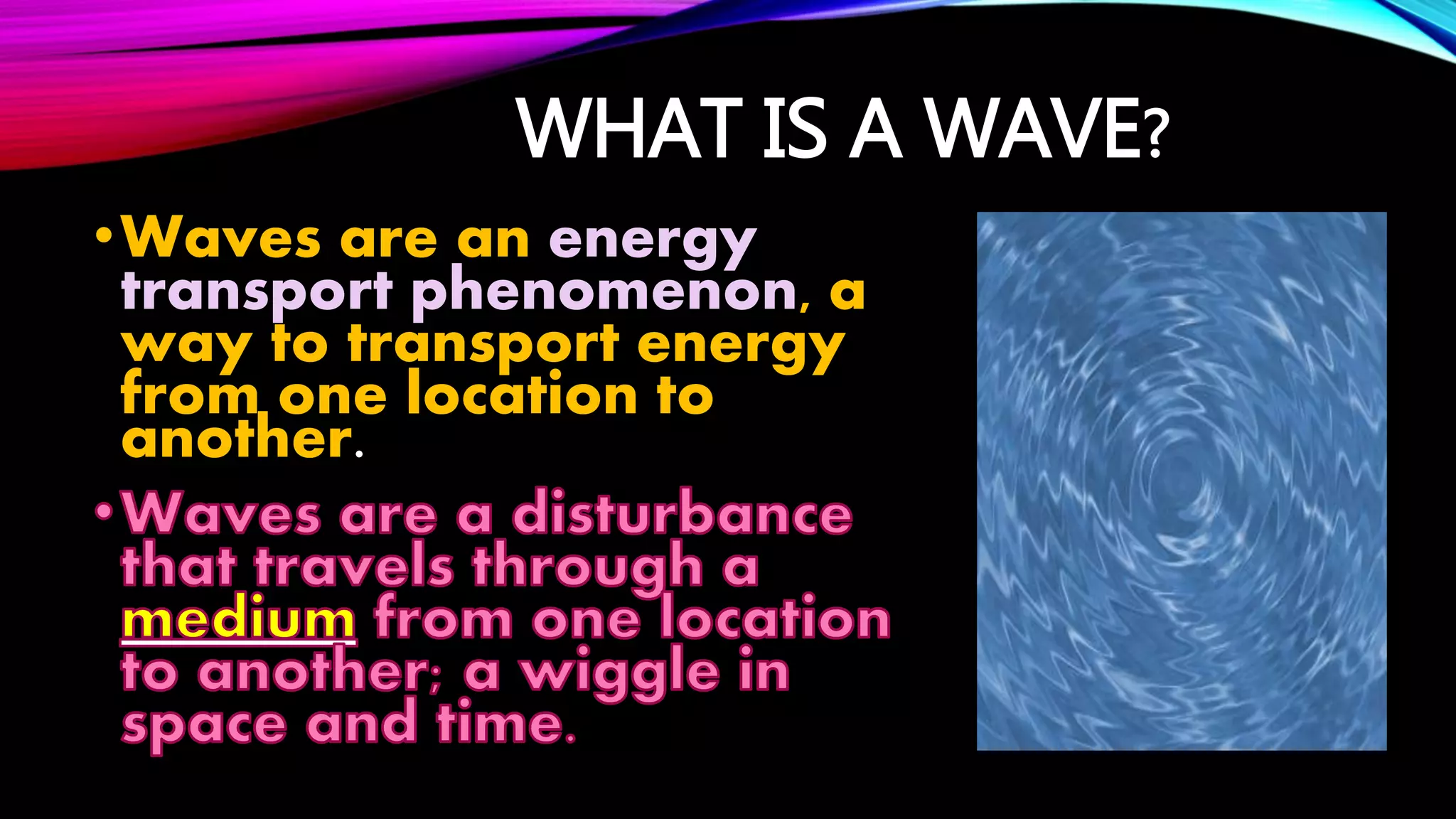 WHAT IS A WAVE?

• Waves are an energy transport phenomenon, a way to transport energy from one location to another.

• Waves are a disturbance that travels through a medium from one location to another; a wiggle in space and time.